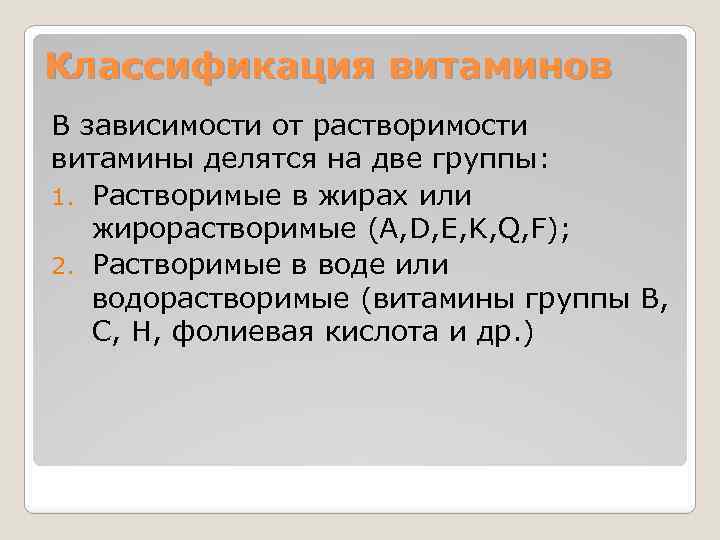 Классификация витаминов

В зависимости от растворимости витамины делятся на две группы:

1. Растворимые в жирах или жирорастворимые (A,D,E,K,Q,F);
2. Растворимые в воде или водорастворимые (витамины группы В, С, Н, фолиевая кислота и др.)